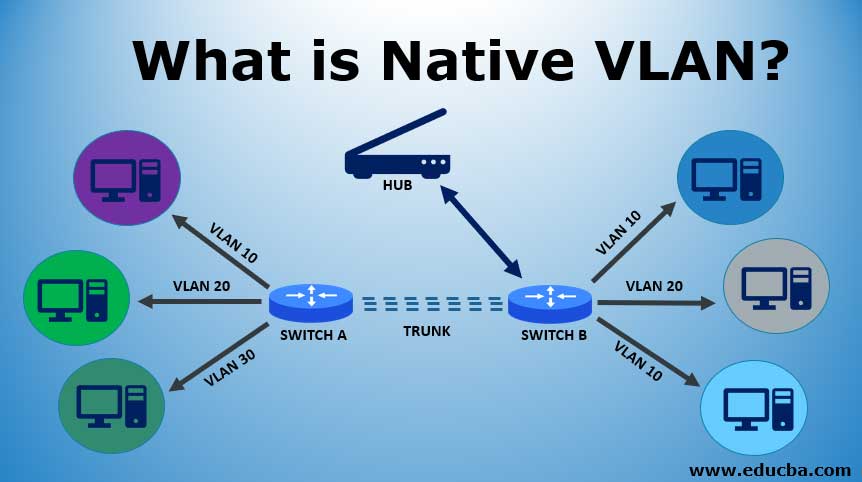 What is Native VLAN?

HUB

VLAN 10

VLAN 20

VLAN 30

SWITCH A

TRUNK

SWITCH B

VLAN 10

VLAN 20

VLAN 10

www.educba.com